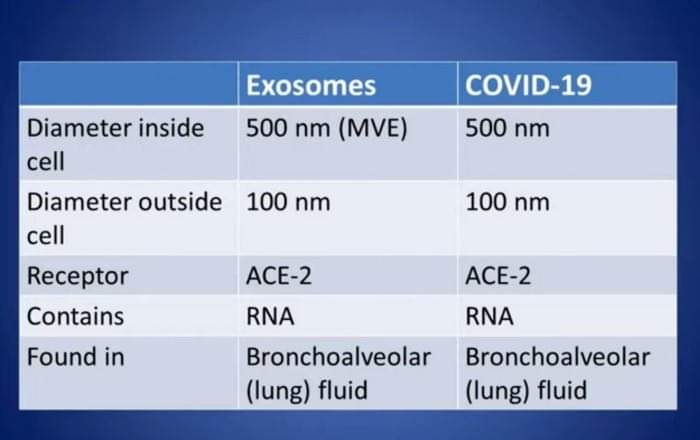 | | Exosomes | COVID-19 |
|---|---|---|
| Diameter inside cell | 500 nm (MVE) | 500 nm |
| Diameter outside cell | 100 nm | 100 nm |
| Receptor | ACE-2 | ACE-2 |
| Contains | RNA | RNA |
| Found in | Bronchoalveolar (lung) fluid | Bronchoalveolar (lung) fluid |